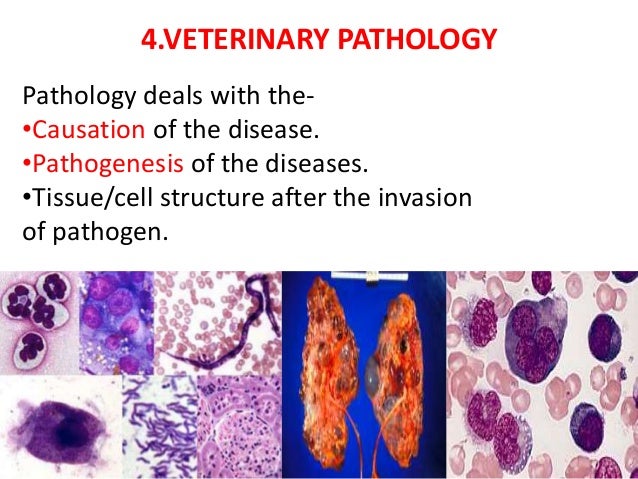 4.VETERINARY PATHOLOGY

Pathology deals with the-
•Causation of the disease.
•Pathogenesis of the diseases.
•Tissue/cell structure after the invasion of pathogen.